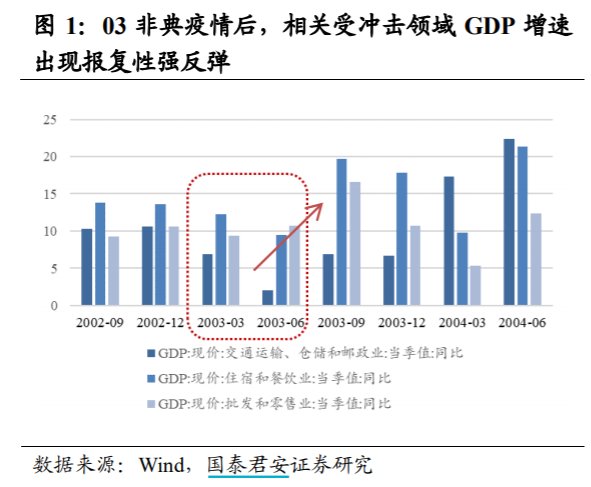 图 1：03 非典疫情后，相关受冲击领域 GDP 增速出现报复性强反弹

25
20
15
10
5
0

2002-09
2002-12
2003-03
2003-06
2003-09
2003-12
2004-03
2004-06

GDP:现价:交通运输、仓储和邮政业:当季值:同比
GDP:现价:住宿和餐饮业:当季值:同比
GDP:现价:批发和零售业:当季值:同比

数据来源：Wind，国泰君安证券研究